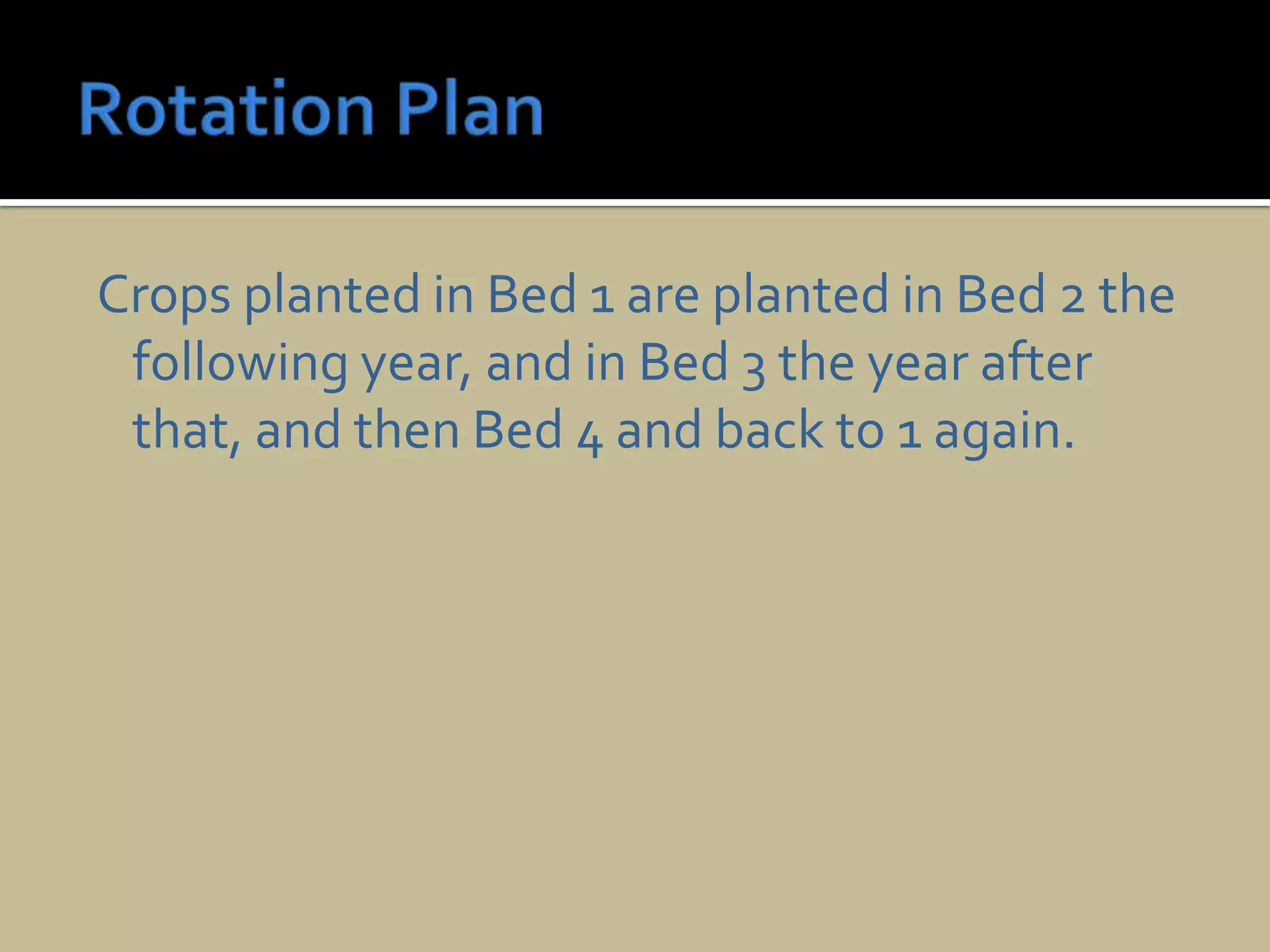 Rotation Plan

Crops planted in Bed 1 are planted in Bed 2 the following year, and in Bed 3 the year after that, and then Bed 4 and back to 1 again.